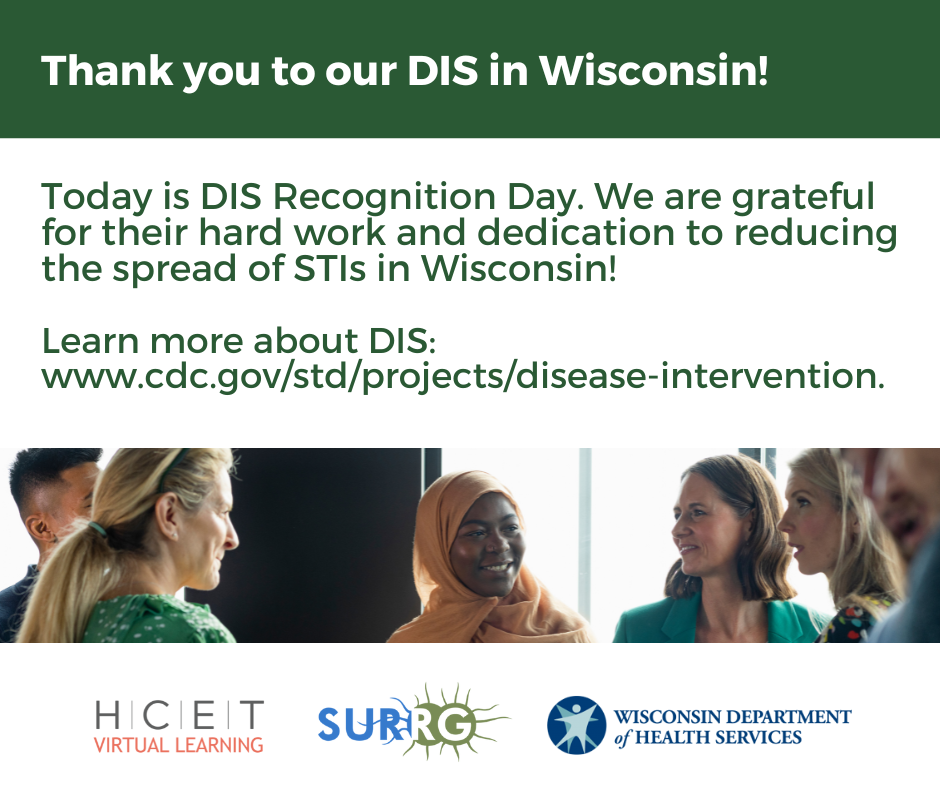 Thank you to our DIS in Wisconsin!

Today is DIS Recognition Day. We are grateful for their hard work and dedication to reducing the spread of STIs in Wisconsin!

Learn more about DIS: www.cdc.gov/std/projects/disease-intervention.

H|C|E|T
VIRTUAL LEARNING

SURRG

WISCONSIN DEPARTMENT of HEALTH SERVICES